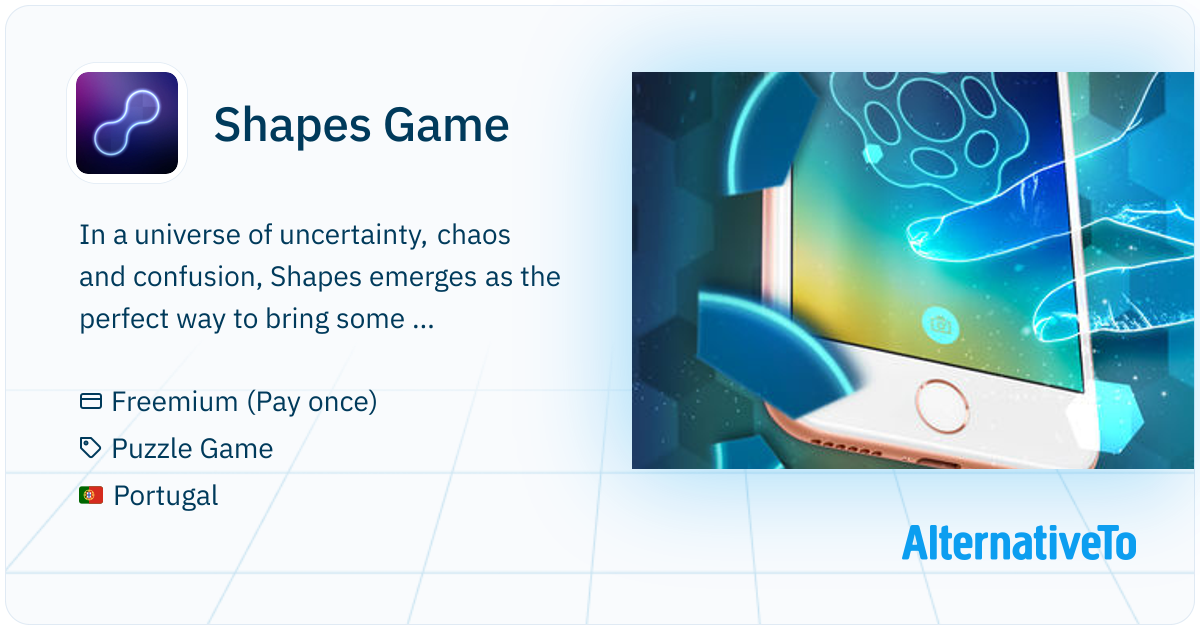 Shapes Game

In a universe of uncertainty, chaos and confusion, Shapes emerges as the perfect way to bring some ...

Freemium (Pay once)
Puzzle Game
Portugal

AlternativeTo